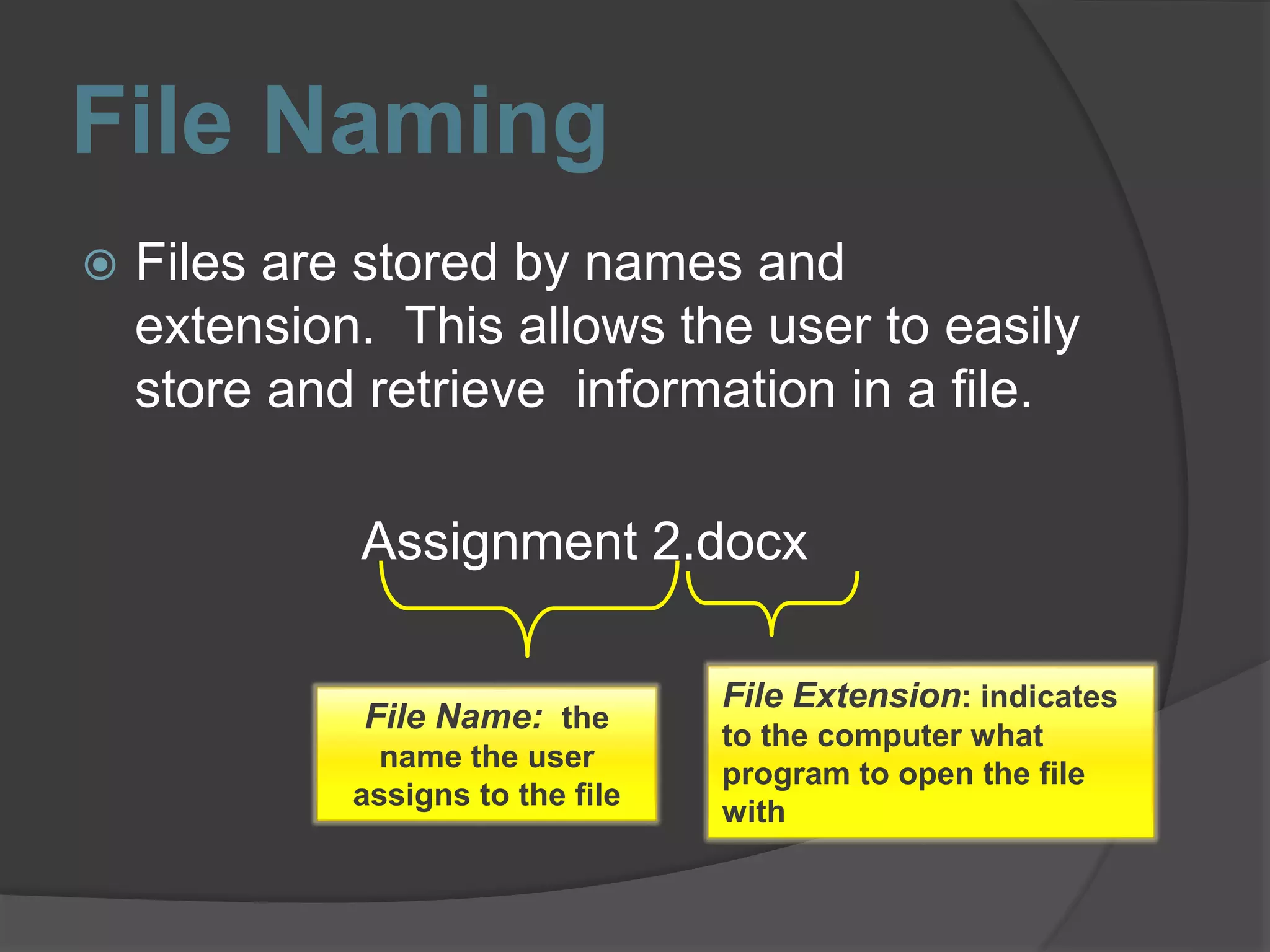 File Naming

Files are stored by names and extension. This allows the user to easily store and retrieve information in a file.

Assignment 2.docx

File Name: the name the user assigns to the file

File Extension: indicates to the computer what program to open the file with